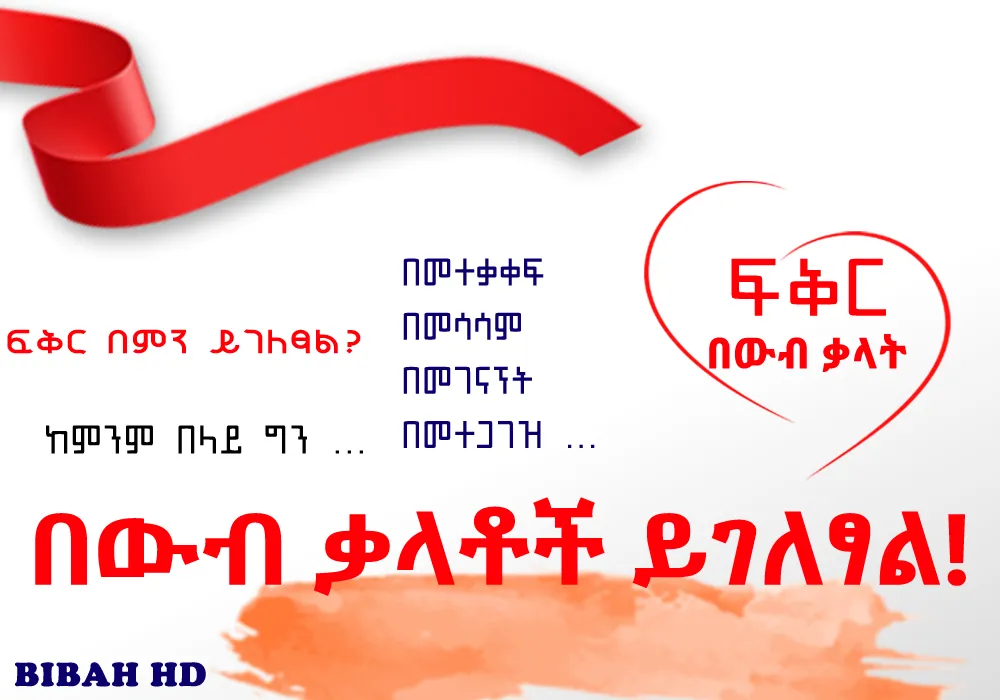 ፍቅር በምን ይገለፃል?

ከምንም በላይ ግን ...

በመተቃቀፍ
በመሳሳም
በመገናኘት
በመተጋገዝ ...

ፍቅር
በውብ ቃላት

በውብ ቃላቶች ይገለፃል!

BIBAH HD